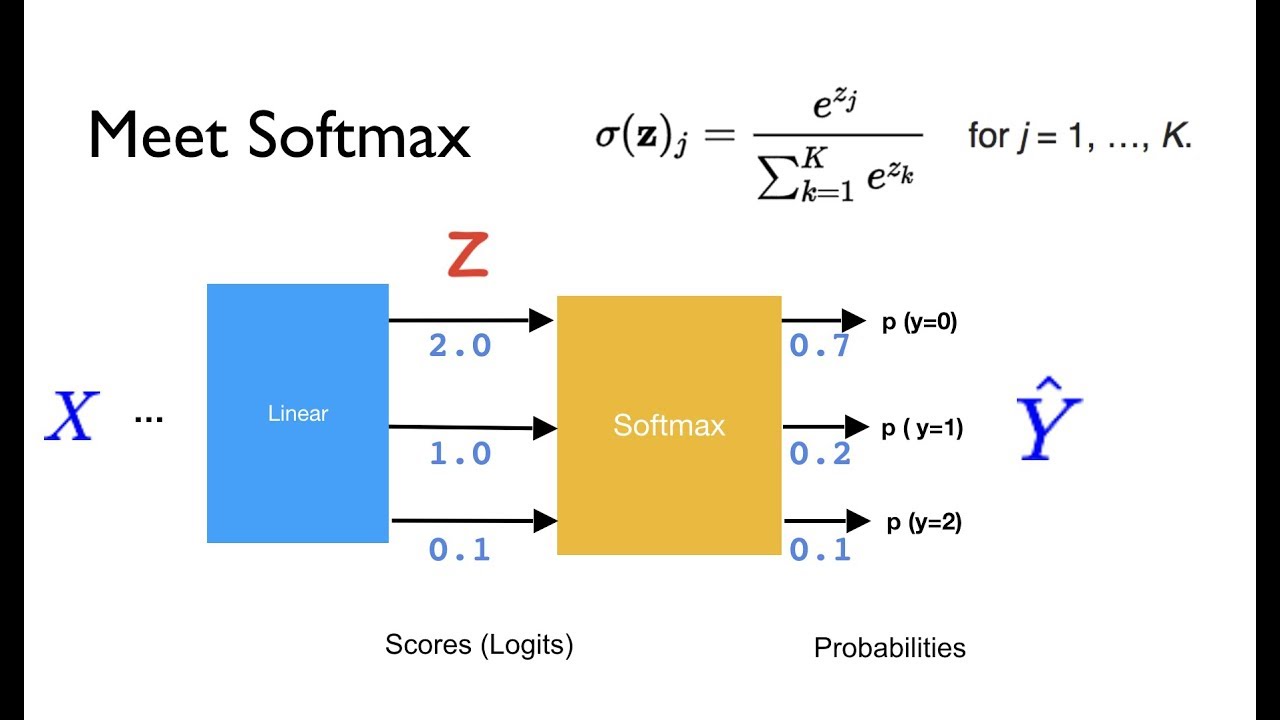 Meet Softmax

$\sigma(\mathbf{z})_j = \frac{e^{z_j}}{\sum_{k=1}^{K} e^{z_k}}$ for $j = 1, \ldots, K$.

Z

$X$ ...

Linear

2.0

1.0

0.1

Softmax

0.7

0.2

0.1

p (y=0)

p ( y=1)

p (y=2)

$\hat{Y}$

Scores (Logits)

Probabilities